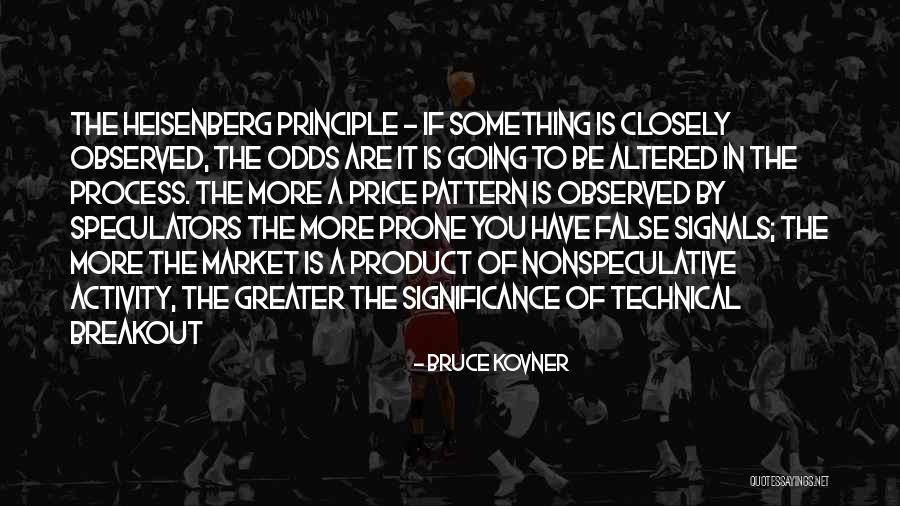 THE HEISENBERG PRINCIPLE - IF SOMETHING IS CLOSELY OBSERVED, THE ODDS ARE IT IS GOING TO BE ALTERED IN THE PROCESS. THE MORE A PRICE PATTERN IS OBSERVED BY SPECULATORS THE MORE PRONE YOU HAVE FALSE SIGNALS; THE MORE THE MARKET IS A PRODUCT OF NONSPECULATIVE ACTIVITY, THE GREATER THE SIGNIFICANCE OF TECHNICAL BREAKOUT

- BRUCE KOVNER

QUOTESSAYINGS.NET